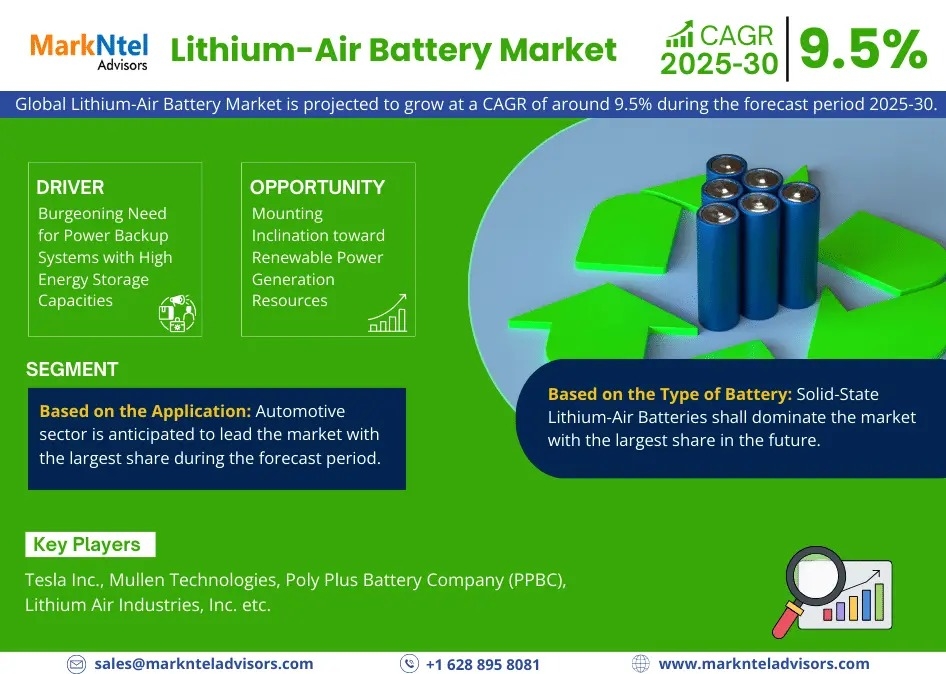 MarkNtel Advisors

Lithium-Air Battery Market

CAGR 2025-30

9.5%

Global Lithium-Air Battery Market is projected to grow at a CAGR of around 9.5% during the forecast period 2025-30.

DRIVER
Burgeoning Need for Power Backup Systems with High Energy Storage Capacities

OPPORTUNITY
Mounting Inclination toward Renewable Power Generation Resources

SEGMENT

Based on the Application: Automotive sector is anticipated to lead the market with the largest share during the forecast period.

Based on the Type of Battery: Solid-State Lithium-Air Batteries shall dominate the market with the largest share in the future.

Key Players

Tesla Inc., Mullen Technologies, Poly Plus Battery Company (PPBC), Lithium Air Industries, Inc. etc.

sales@marknteladvisors.com

+1 628 895 8081

www.marknteladvisors.com